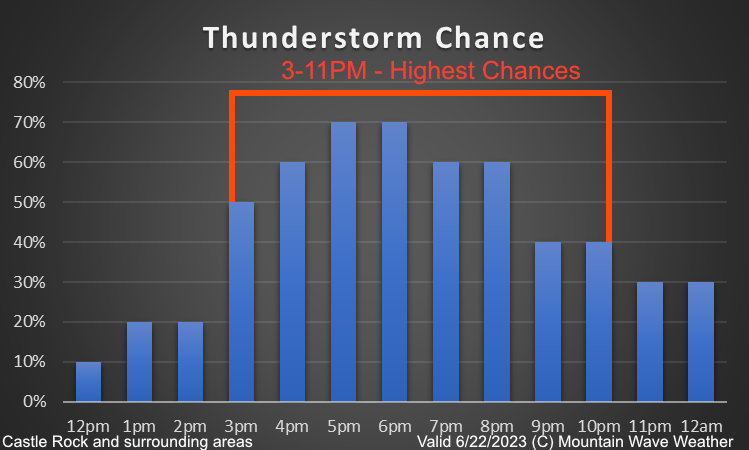 Thunderstorm Chance

3-11PM - Highest Chances

80%
70%
60%
50%
40%
30%
20%
10%
0%

12pm 1pm 2pm 3pm 4pm 5pm 6pm 7pm 8pm 9pm 10pm 11pm 12am

Castle Rock and surrounding areas

Valid 6/22/2023 (C) Mountain Wave Weather